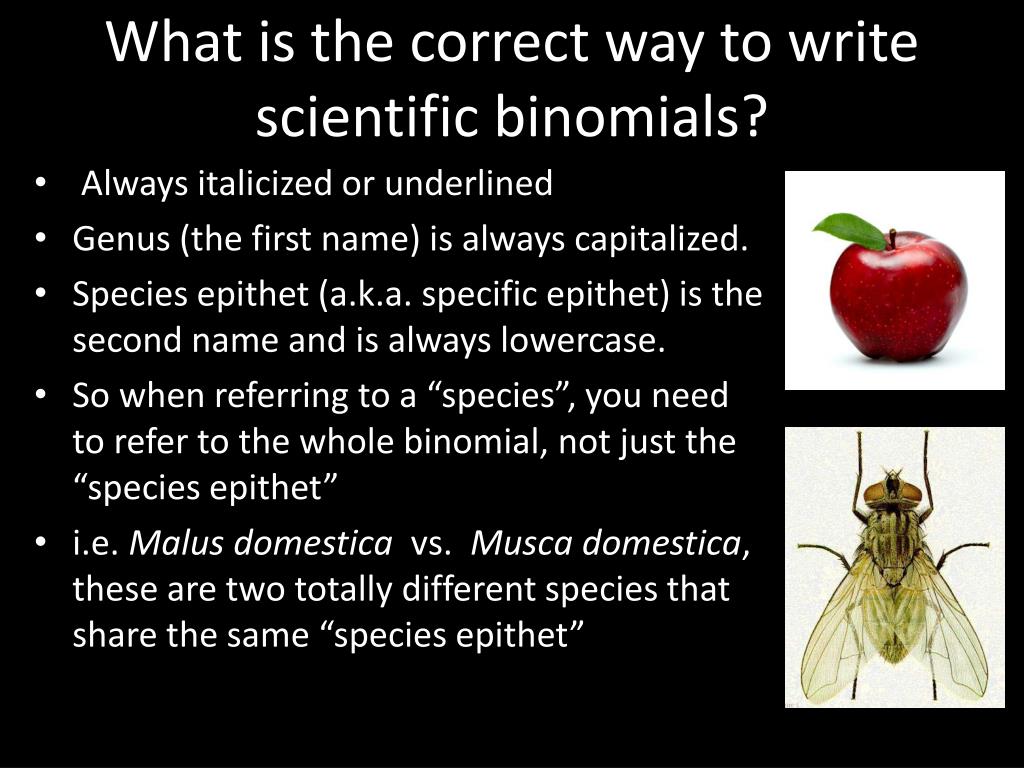 What is the correct way to write scientific binomials?

• Always italicized or underlined
• Genus (the first name) is always capitalized.
• Species epithet (a.k.a. specific epithet) is the second name and is always lowercase.
• So when referring to a “species”, you need to refer to the whole binomial, not just the “species epithet”
• i.e. Malus domestica vs. Musca domestica, these are two totally different species that share the same “species epithet”